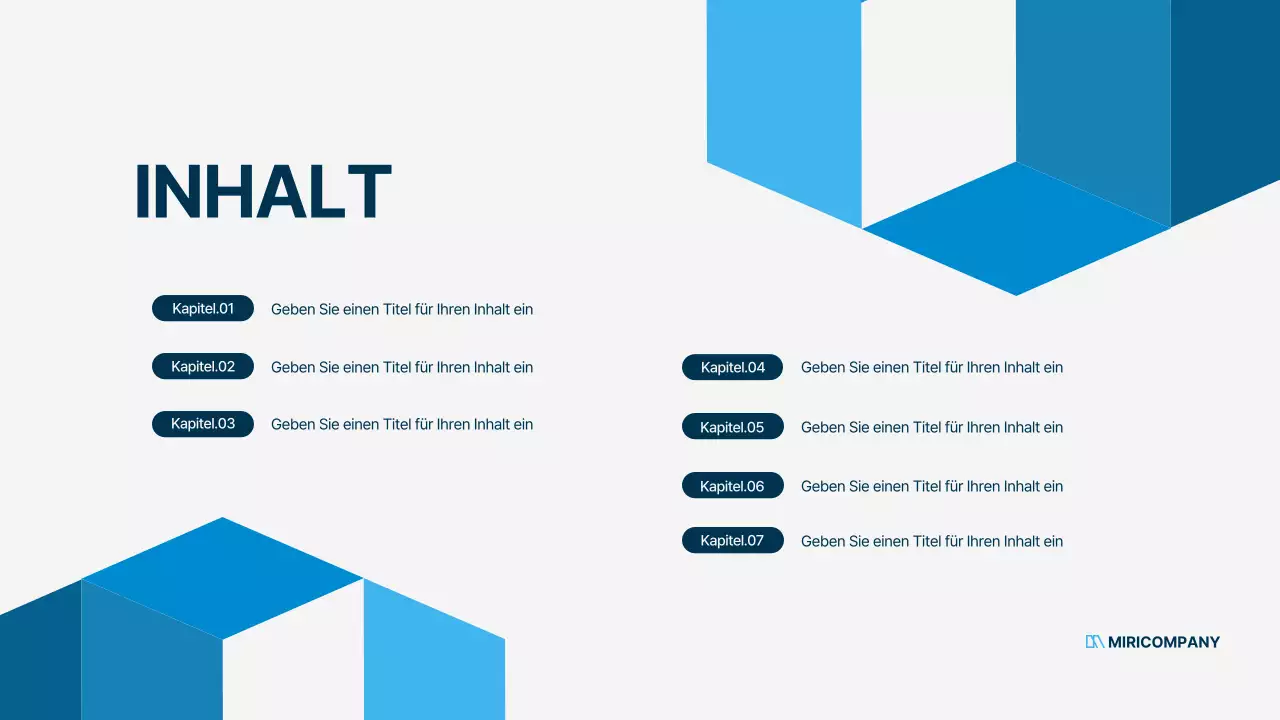 INHALT

Kapitel.01 Geben Sie einen Titel für Ihren Inhalt ein

Kapitel.02 Geben Sie einen Titel für Ihren Inhalt ein

Kapitel.03 Geben Sie einen Titel für Ihren Inhalt ein

Kapitel.04 Geben Sie einen Titel für Ihren Inhalt ein

Kapitel.05 Geben Sie einen Titel für Ihren Inhalt ein

Kapitel.06 Geben Sie einen Titel für Ihren Inhalt ein

Kapitel.07 Geben Sie einen Titel für Ihren Inhalt ein

MIRICOMPANY